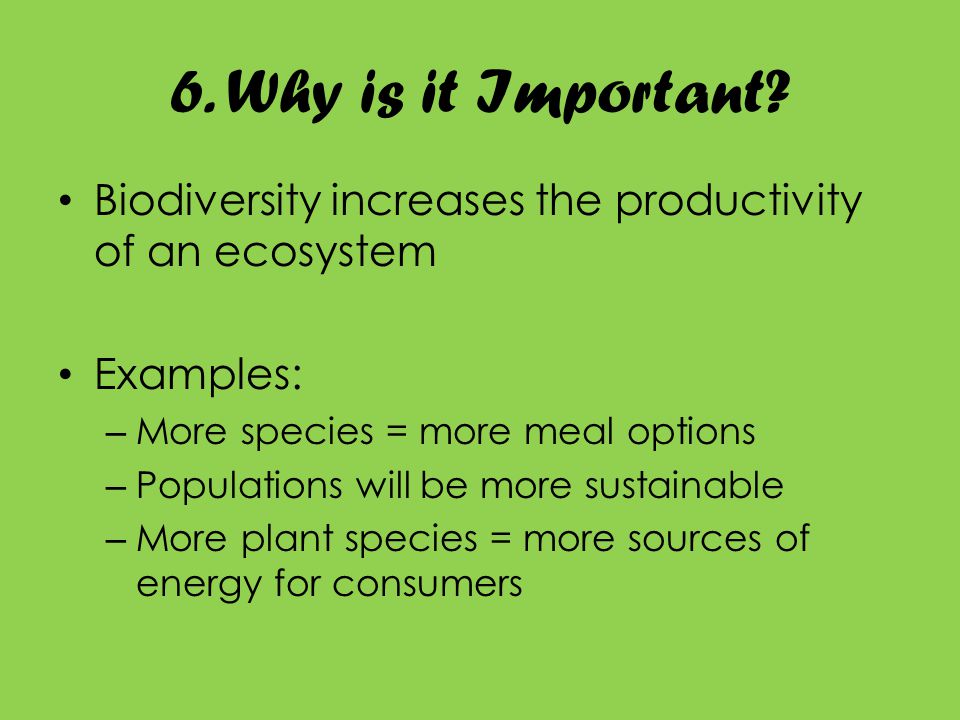 6.Why is it Important?

• Biodiversity increases the productivity of an ecosystem

• Examples:
– More species = more meal options
– Populations will be more sustainable
– More plant species = more sources of energy for consumers